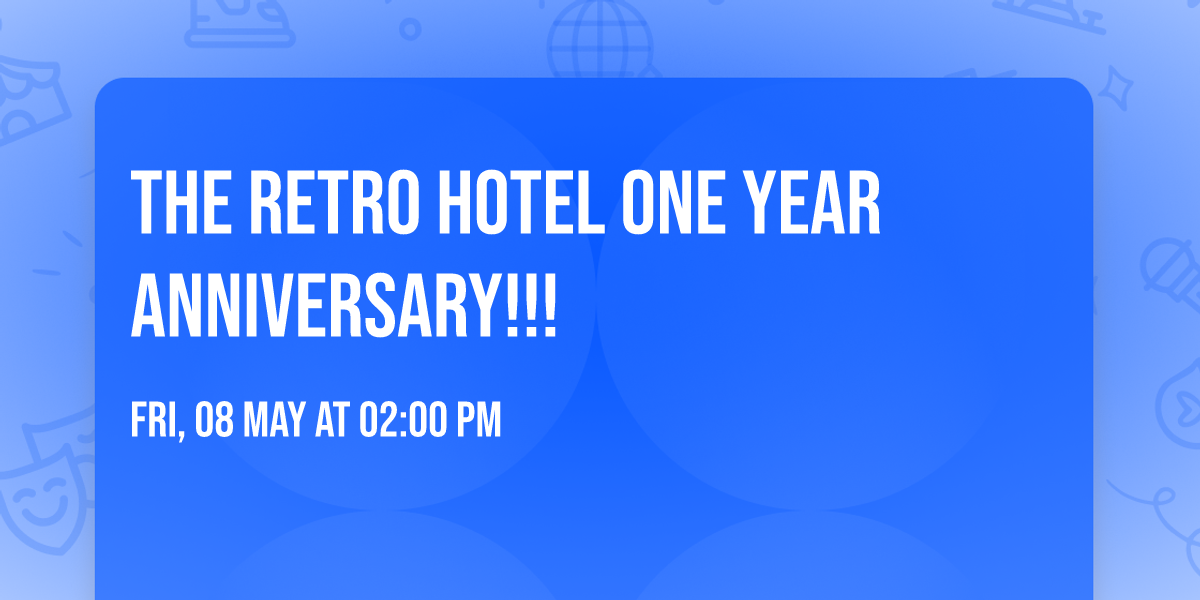 THE RETRO HOTEL ONE YEAR ANNIVERSARY!!!

FRI, 08 MAY AT 02:00 PM